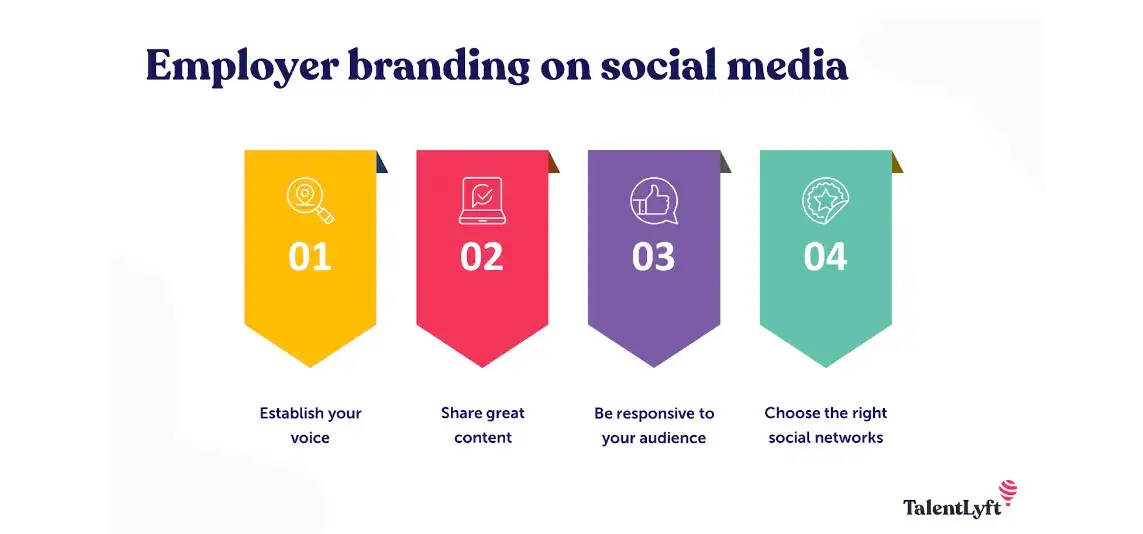 Employer branding on social media

01

Establish your voice

02

Share great content

03

Be responsive to your audience

04

Choose the right social networks

TalentLyft